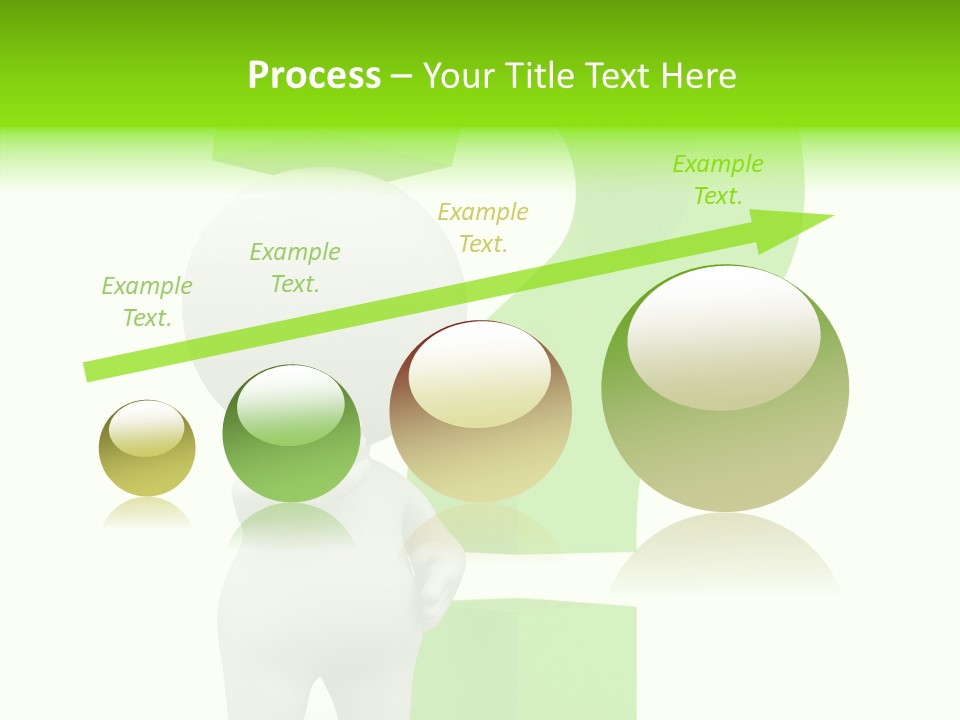 Process – Your Title Text Here

Example Text.

Example Text.

Example Text.

Example Text.